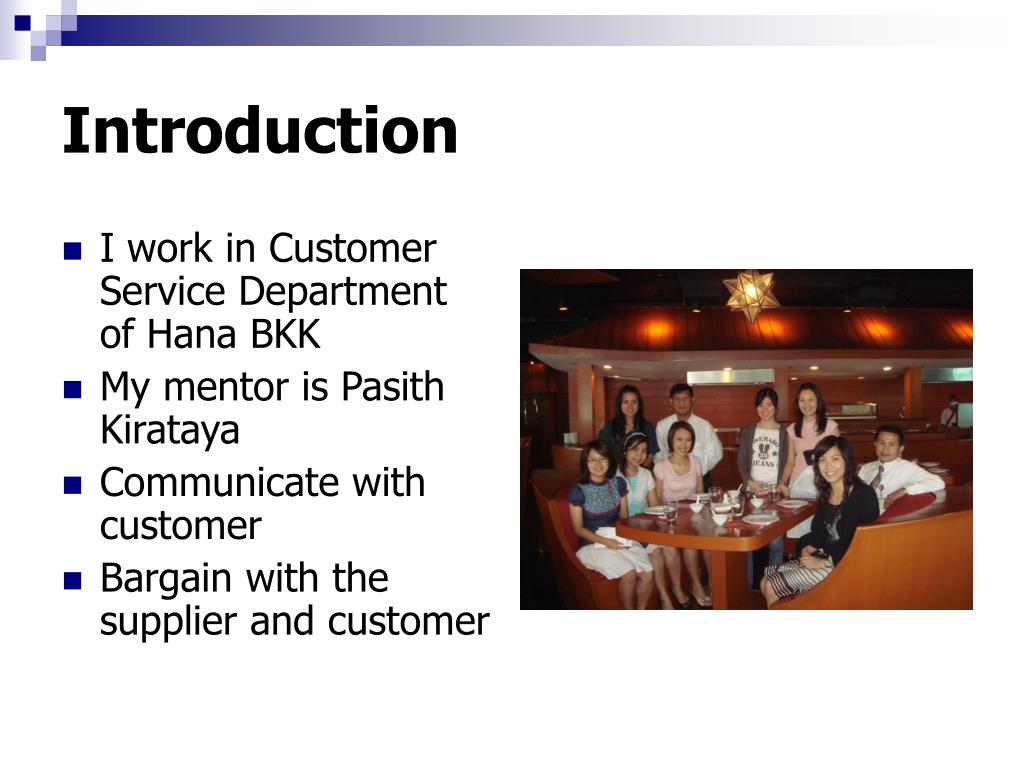 Introduction

- I work in Customer Service Department of Hana BKK
- My mentor is Pasith Kirataya
- Communicate with customer
- Bargain with the supplier and customer